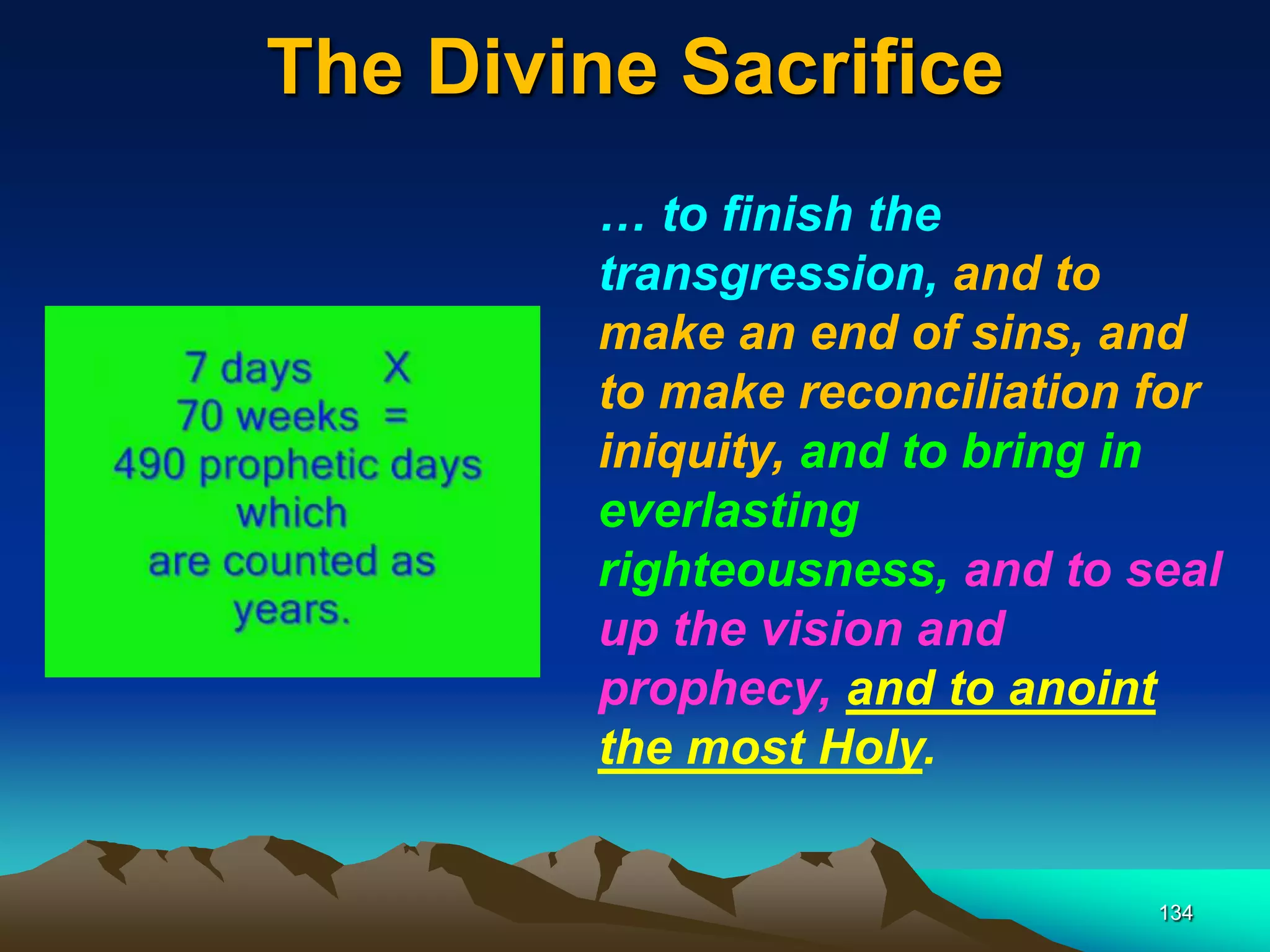 The Divine Sacrifice

7 days X
70 weeks =
490 prophetic days
which
are counted as
years.

… to finish the transgression, and to make an end of sins, and to make reconciliation for iniquity, and to bring in everlasting righteousness, and to seal up the vision and prophecy, and to anoint the most Holy.

134